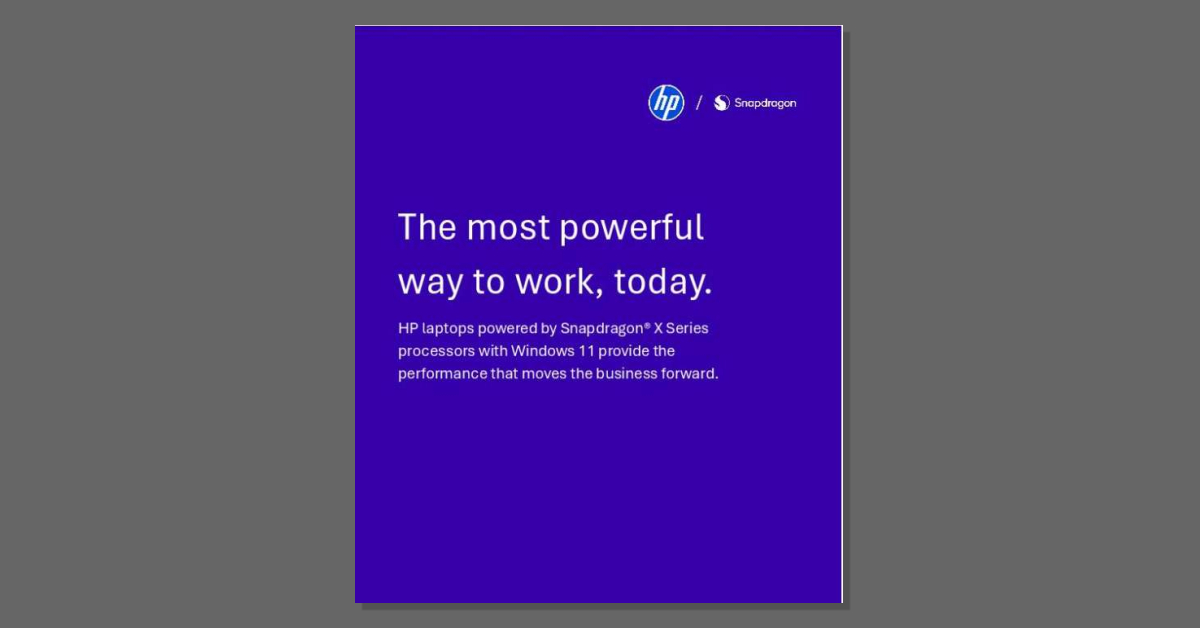 hp / Snapdragon

The most powerful way to work, today.

HP laptops powered by Snapdragon® X Series processors with Windows 11 provide the performance that moves the business forward.